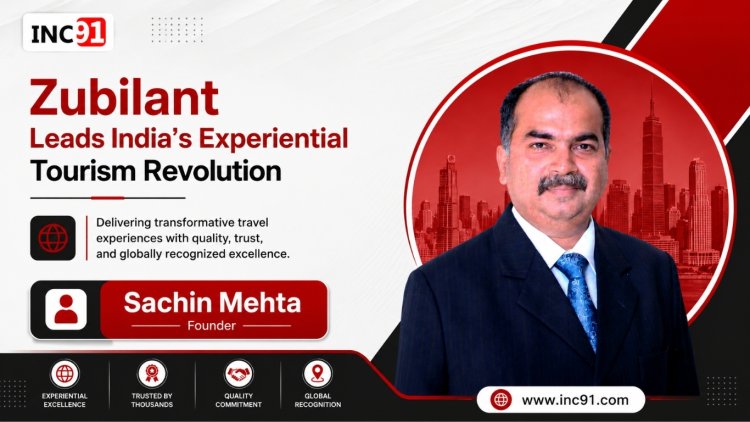 INC91

Zubilant
Leads India's Experiential
Tourism Revolution

Delivering transformative travel experiences with quality, trust, and globally recognized excellence.

Sachin Mehta
Founder

EXPERIENTIAL EXCELLENCE

TRUSTED BY THOUSANDS

QUALITY COMMITMENT

GLOBAL RECOGNITION

www.inc91.com